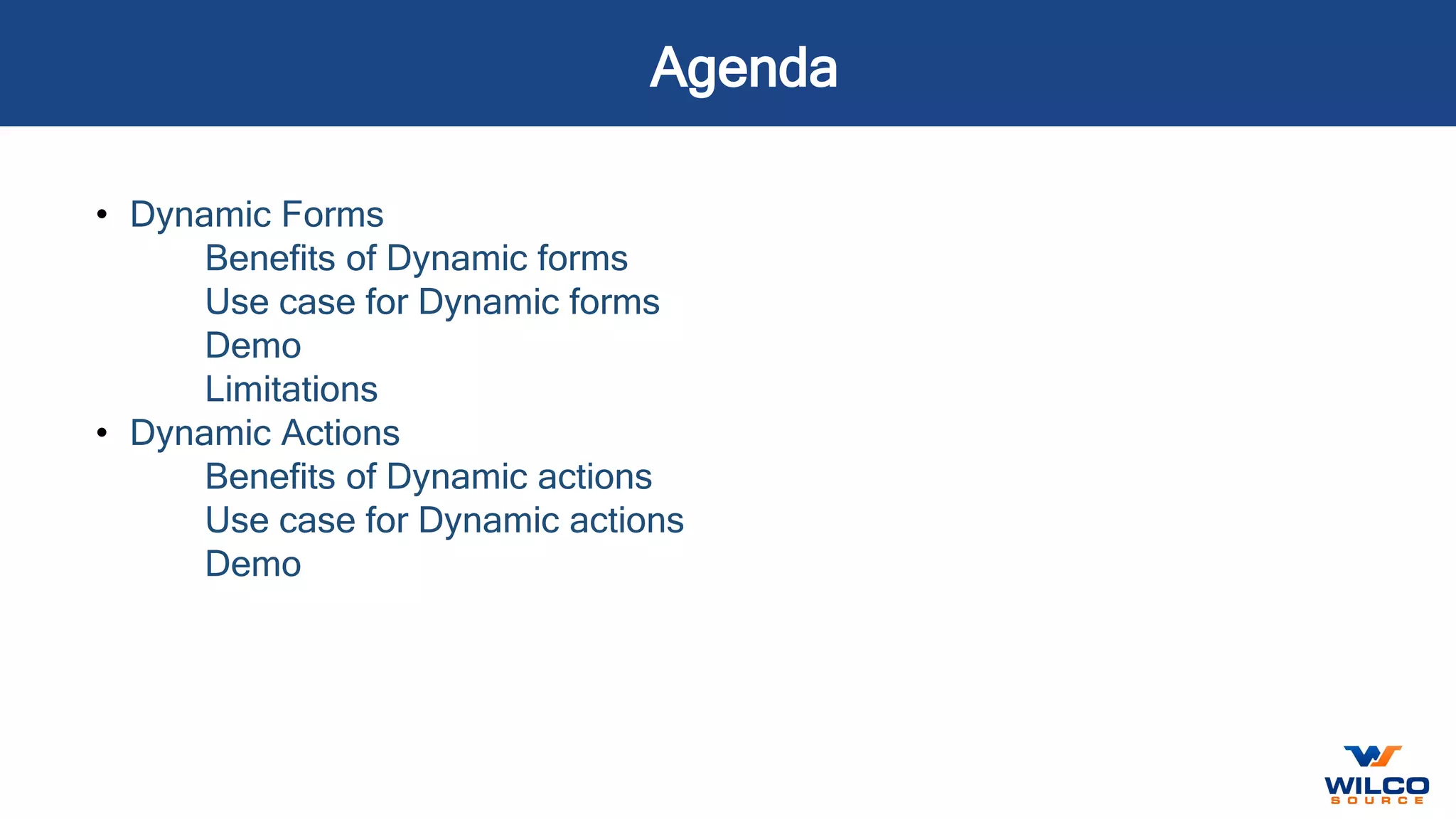 Agenda

• Dynamic Forms
Benefits of Dynamic forms
Use case for Dynamic forms
Demo
Limitations
• Dynamic Actions
Benefits of Dynamic actions
Use case for Dynamic actions
Demo

WILCO
SOURCE